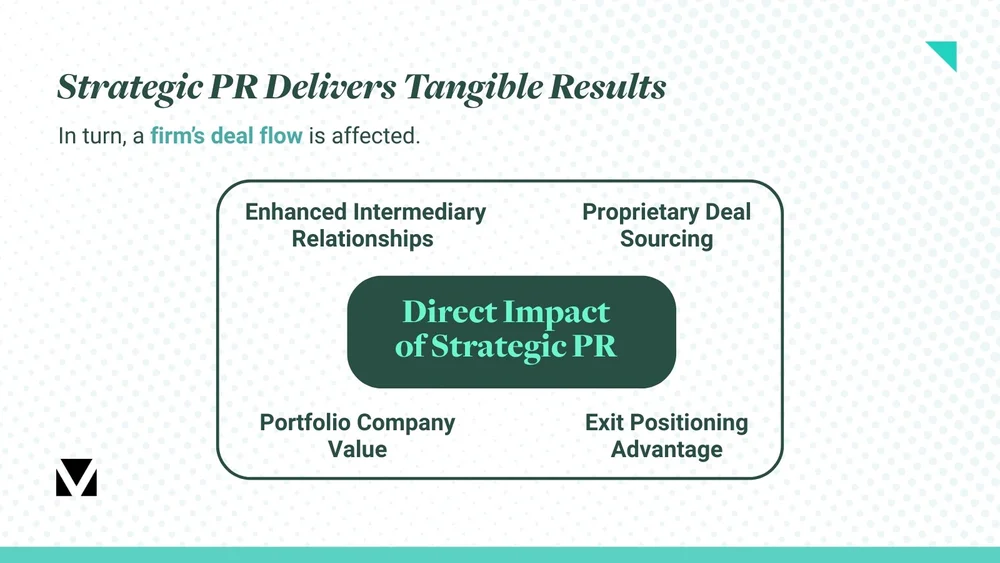 Strategic PR Delivers Tangible Results

In turn, a firm's deal flow is affected.

Enhanced Intermediary Relationships

Proprietary Deal Sourcing

Direct Impact of Strategic PR

Portfolio Company Value

Exit Positioning Advantage